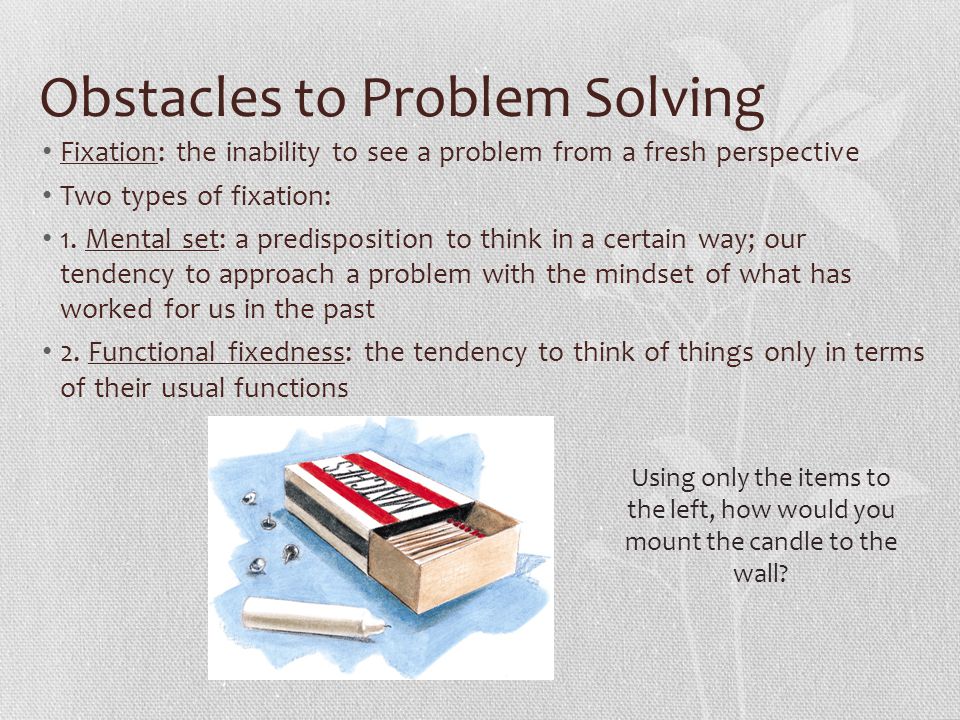 Obstacles to Problem Solving

• Fixation: the inability to see a problem from a fresh perspective

• Two types of fixation:

• 1. Mental set: a predisposition to think in a certain way; our tendency to approach a problem with the mindset of what has worked for us in the past

• 2. Functional fixedness: the tendency to think of things only in terms of their usual functions

MATCHES

Using only the items to the left, how would you mount the candle to the wall?